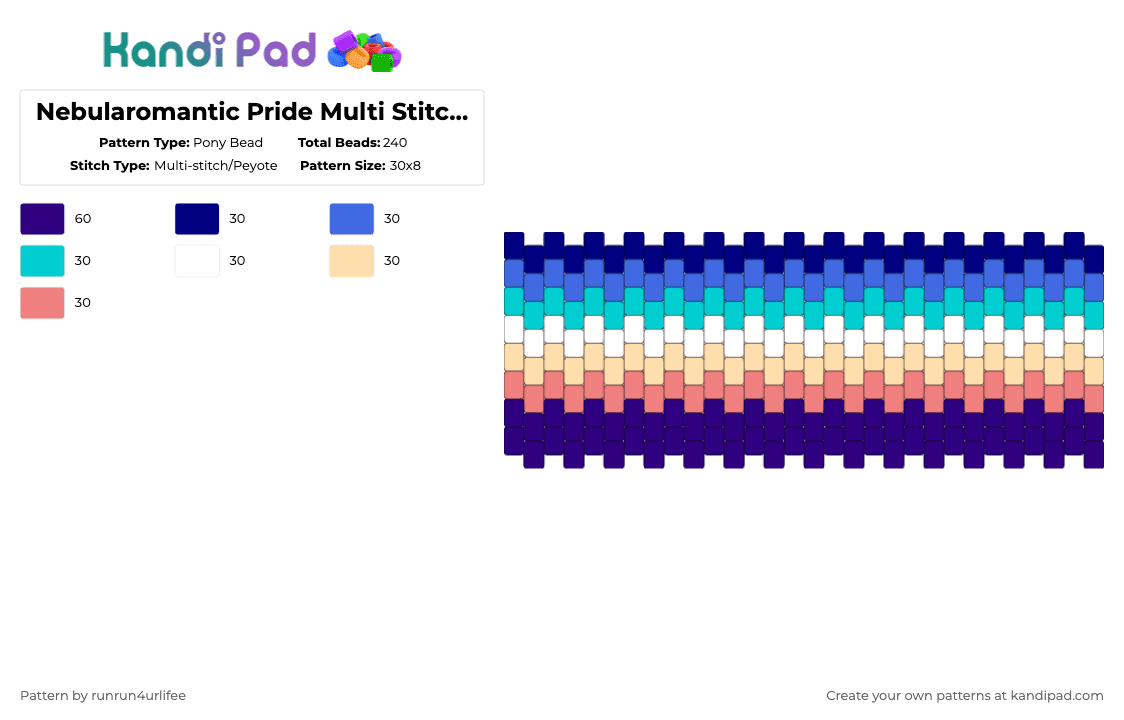 Kandi Pad

Nebularomantic Pride Multi Stitc...

Pattern Type: Pony Bead Total Beads: 240
Stitch Type: Multi-stitch/Peyote Pattern Size: 30x8

60
30
30
30
30
30
30

Pattern by runrun4urlifee

Create your own patterns at kandipad.com